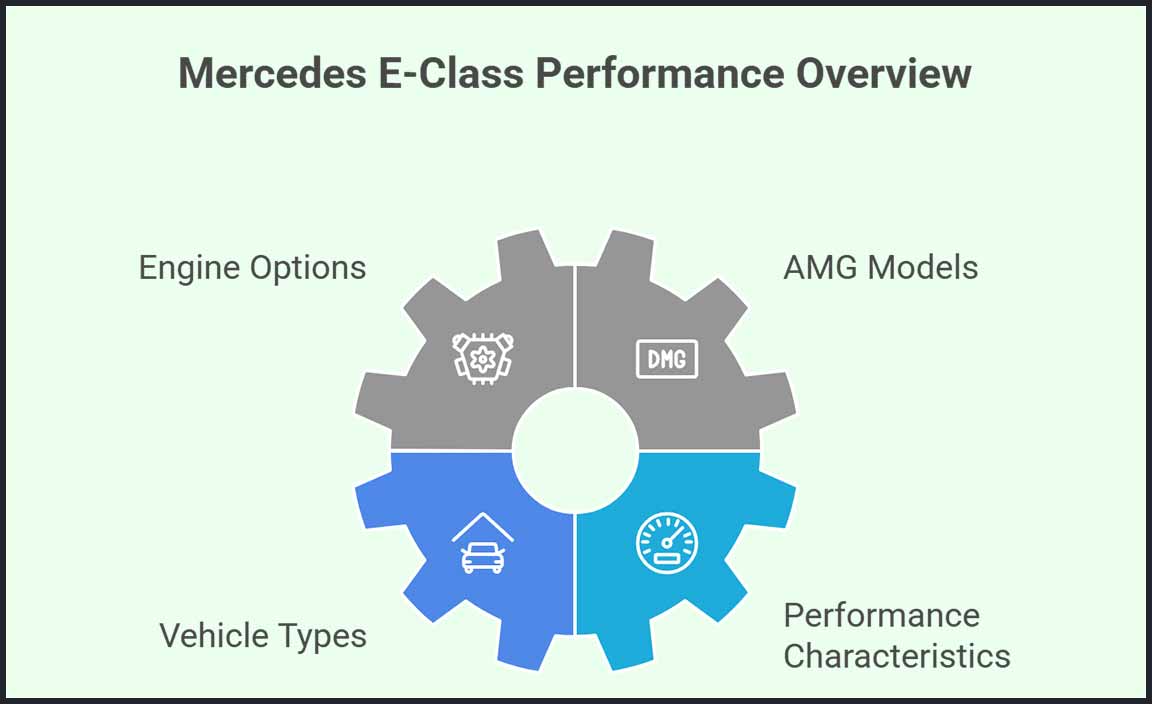 Mercedes E-Class Performance Overview

Engine Options

AMG Models

DMG

Vehicle Types

Performance Characteristics